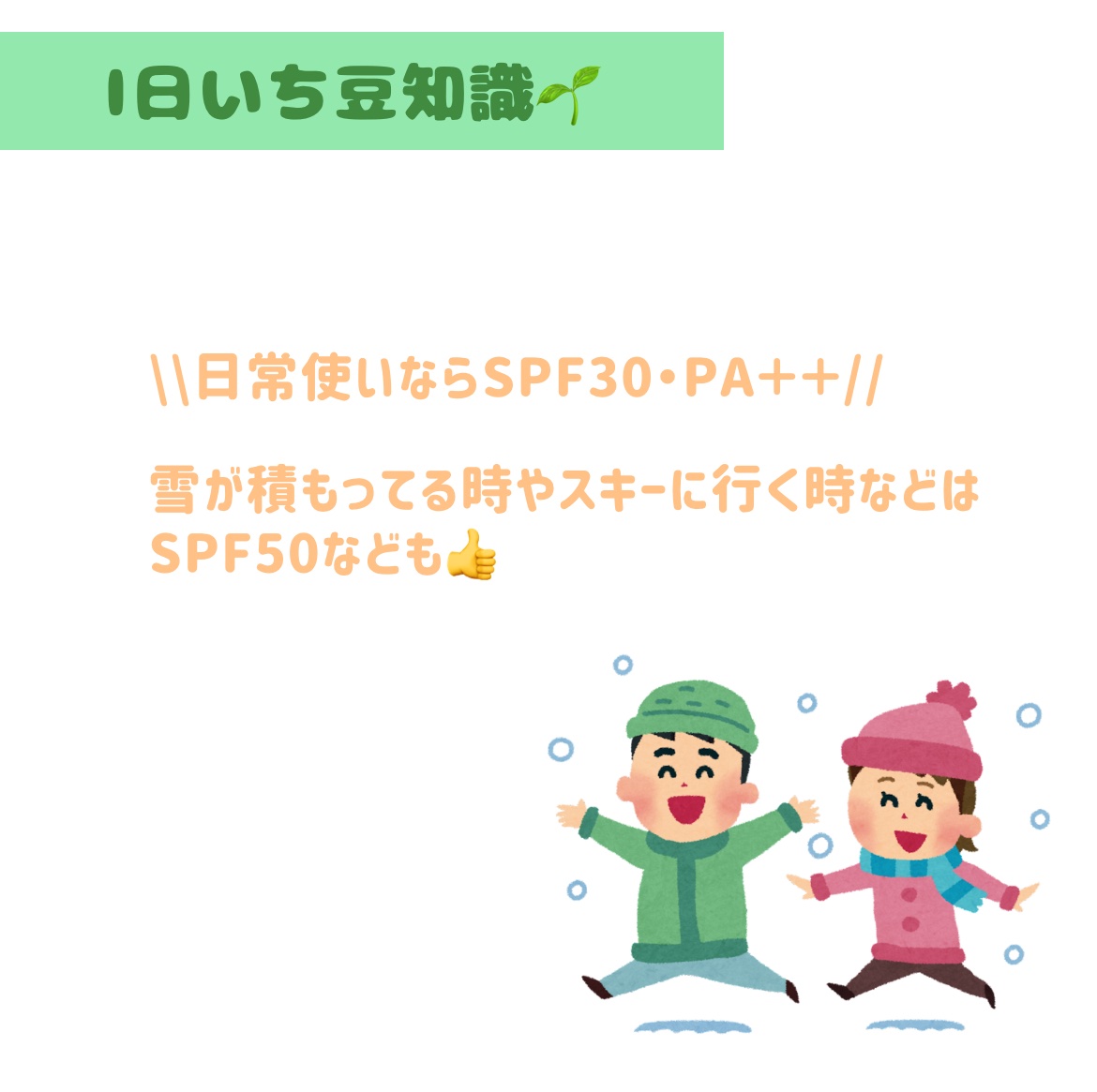 1日いち豆知識🌱

\\日常使いならSPF30・PA++//

雪が積もってる時やスキーに行く時などはSPF50なども👍